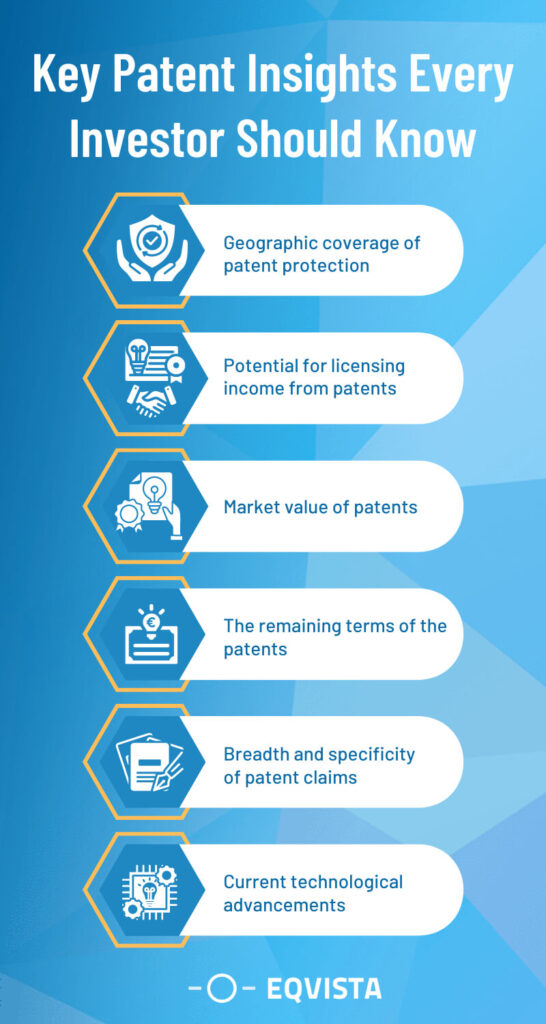 Key Patent Insights Every Investor Should Know

Geographic coverage of patent protection

Potential for licensing income from patents

Market value of patents

The remaining terms of the patents

Breadth and specificity of patent claims

Current technological advancements

EQVISTA